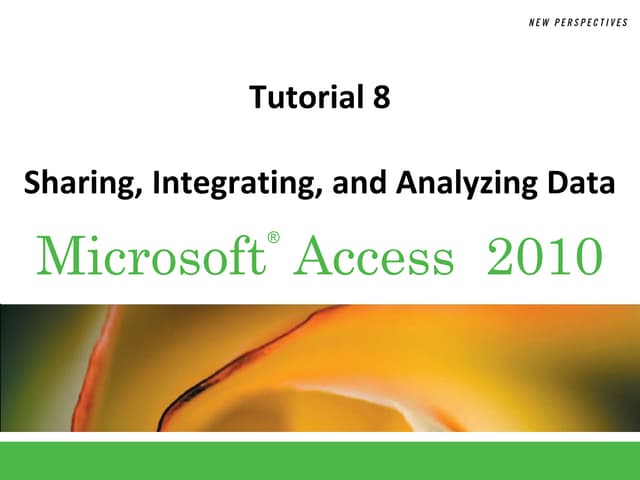 NEW PERSPECTIVES

Tutorial 8

Sharing, Integrating, and Analyzing Data

Microsoft® Access 2010